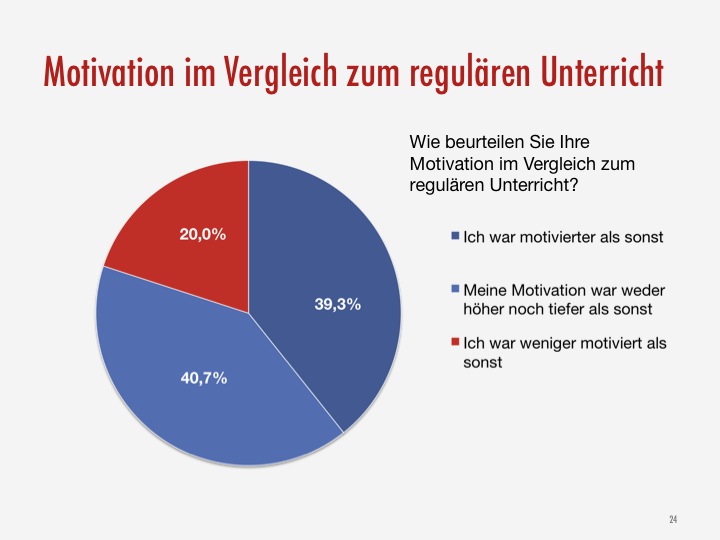 Motivation im Vergleich zum regulären Unterricht

Wie beurteilen Sie Ihre Motivation im Vergleich zum regulären Unterricht?

20,0%

39,3%

40,7%

Ich war motivierter als sonst

Meine Motivation war weder höher noch tiefer als sonst

Ich war weniger motiviert als sonst

24